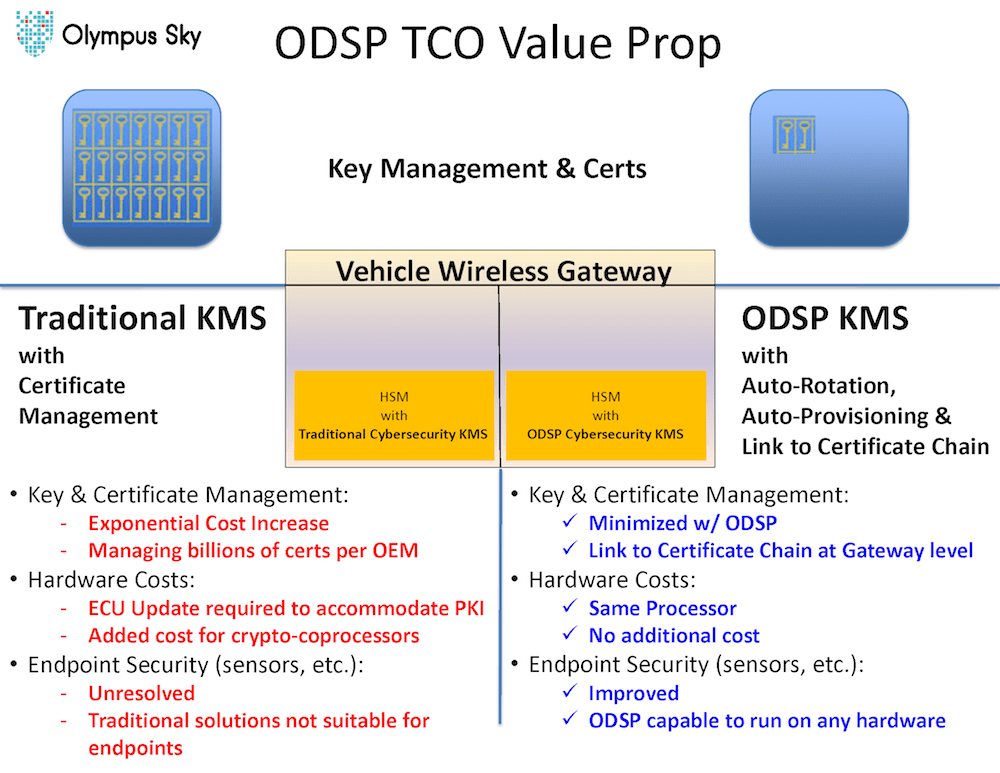 Olympus Sky

ODSP TCO Value Prop

Key Management & Certs

Vehicle Wireless Gateway

Traditional KMS
with
Certificate
Management

HSM
with
Traditional Cybersecurity KMS

HSM
with
ODSP Cybersecurity KMS

ODSP KMS
with
Auto-Rotation,
Auto-Provisioning &
Link to Certificate Chain

• Key & Certificate Management:
- Exponential Cost Increase
- Managing billions of certs per OEM
• Hardware Costs:
- ECU Update required to accommodate PKI
- Added cost for crypto-coprocessors
• Endpoint Security (sensors, etc.):
- Unresolved
- Traditional solutions not suitable for endpoints

• Key & Certificate Management:
✓ Minimized w/ ODSP
✓ Link to Certificate Chain at Gateway level
• Hardware Costs:
✓ Same Processor
✓ No additional cost
• Endpoint Security (sensors, etc.):
✓ Improved
✓ ODSP capable to run on any hardware